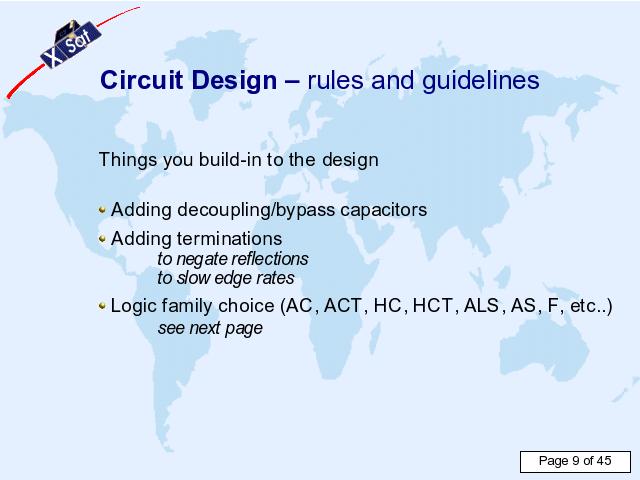 X Sat

Circuit Design – rules and guidelines

Things you build-in to the design

Adding decoupling/bypass capacitors

Adding terminations
to negate reflections
to slow edge rates

Logic family choice (AC, ACT, HC, HCT, ALS, AS, F, etc..)
see next page

Page 9 of 45